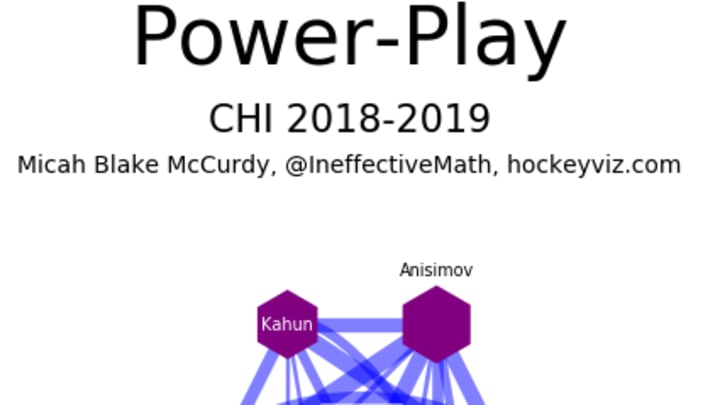 Power-Play

CHI 2018-2019

Micah Blake McCurdy, @IneffectiveMath, hockeyviz.com

Anisimov

Kahun